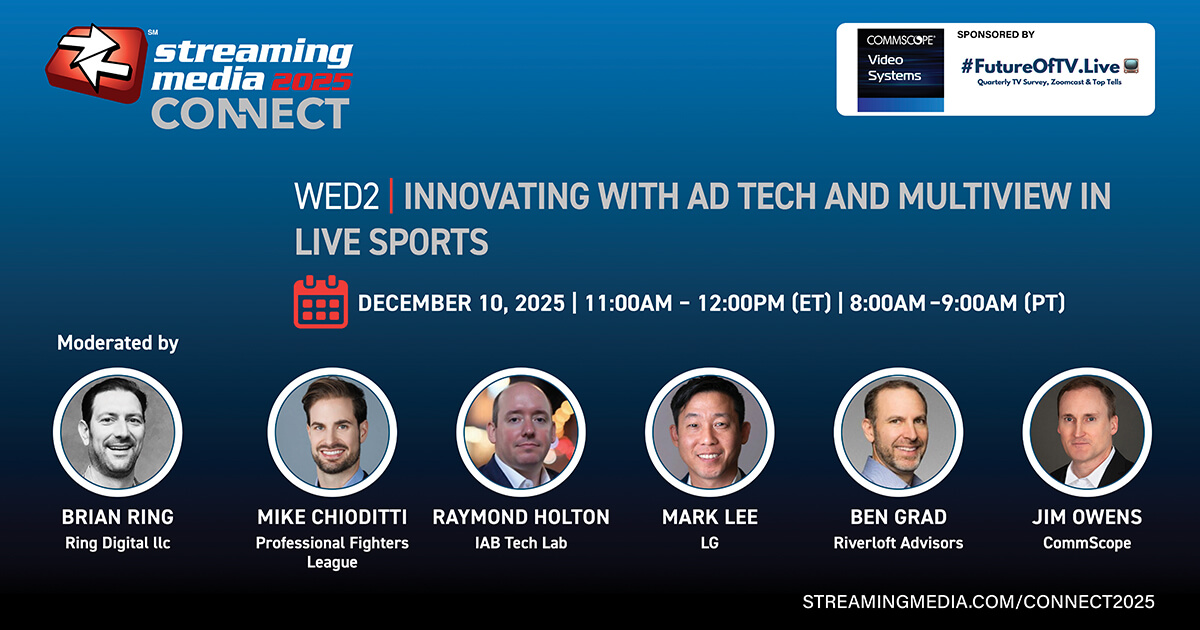 SM
streaming media 2025
CONNECT

COMMSCOPE®
Video Systems

SPONSORED BY
#FutureOfTV.Live
Quarterly TV Survey, Zoomcast & Top Tells

WED2 | INNOVATING WITH AD TECH AND MULTIVIEW IN LIVE SPORTS

DECEMBER 10, 2025 | 11:00AM – 12:00PM (ET) | 8:00AM –9:00AM (PT)

Moderated by

BRIAN RING
Ring Digital llc

MIKE CHIODITTI
Professional Fighters League

RAYMOND HOLTON
IAB Tech Lab

MARK LEE
LG

BEN GRAD
Riverloft Advisors

JIM OWENS
CommScope

STREAMINGMEDIA.COM/CONNECT2025